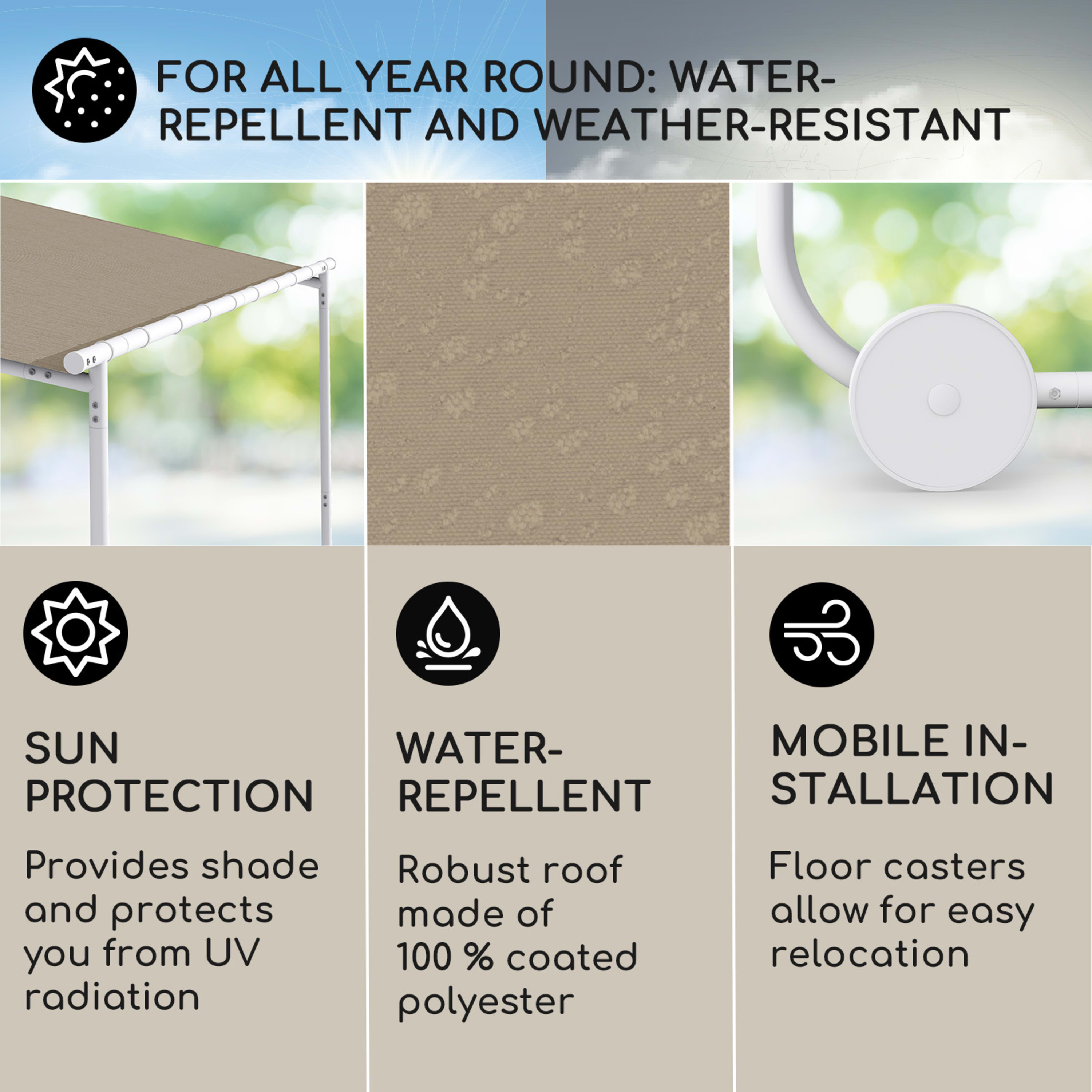 FOR ALL YEAR ROUND: WATER-REPELLENT AND WEATHER-RESISTANT

SUN PROTECTION

Provides shade and protects you from UV radiation

WATER-REPELLENT

Robust roof made of 100 % coated polyester

MOBILE INSTALLATION

Floor casters allow for easy relocation